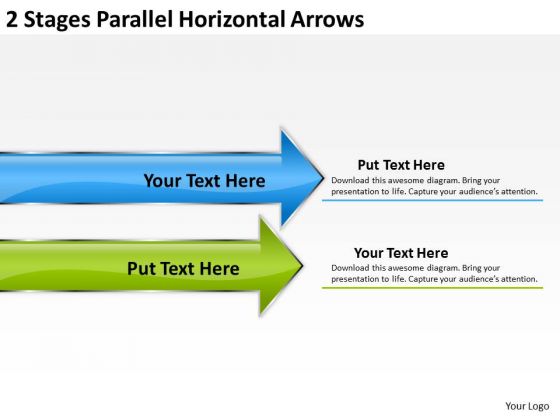 2 Stages Parallel Horizontal Arrows

Your Text Here

Put Text Here
Download this awesome diagram. Bring your presentation to life. Capture your audience's attention.

Put Text Here

Your Text Here
Download this awesome diagram. Bring your presentation to life. Capture your audience's attention.

Your Logo